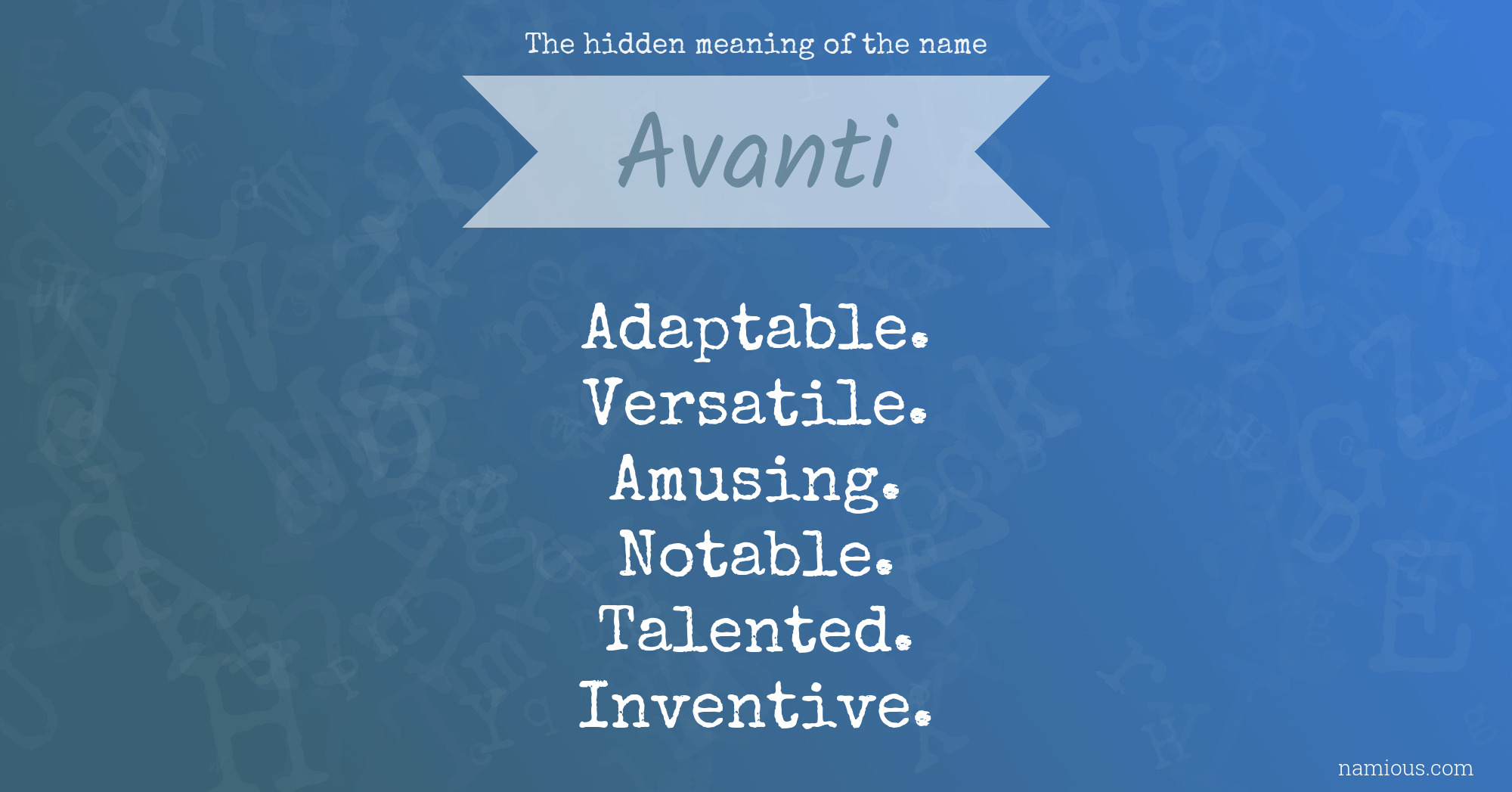 The hidden meaning of the name

Avanti

Adaptable.
Versatile.
Amusing.
Notable.
Talented.
Inventive.

namious.com